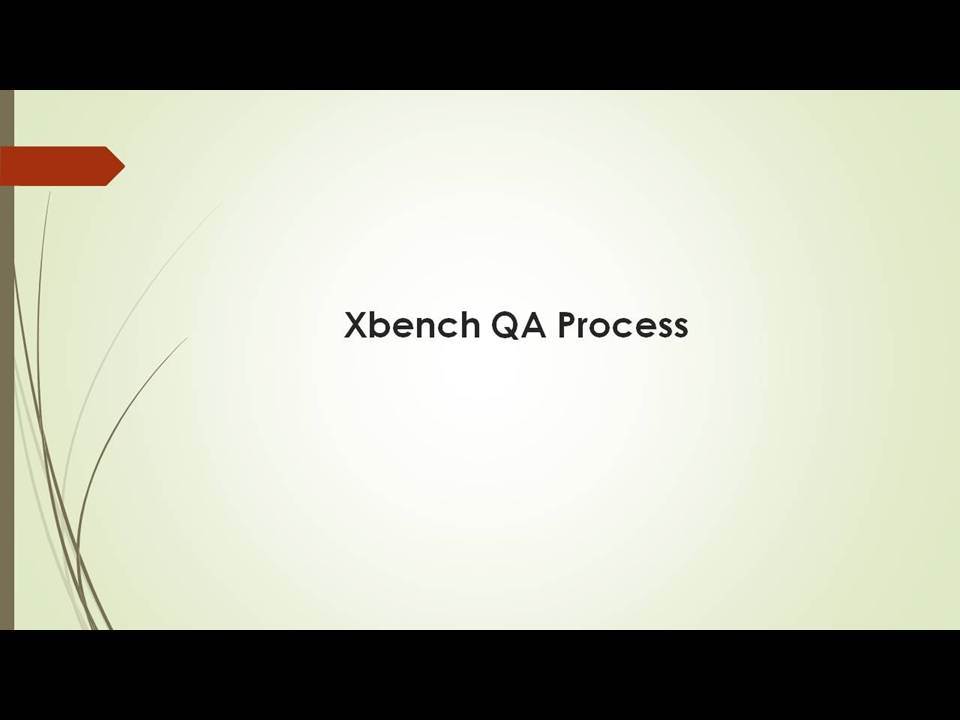 Xbench QA Process